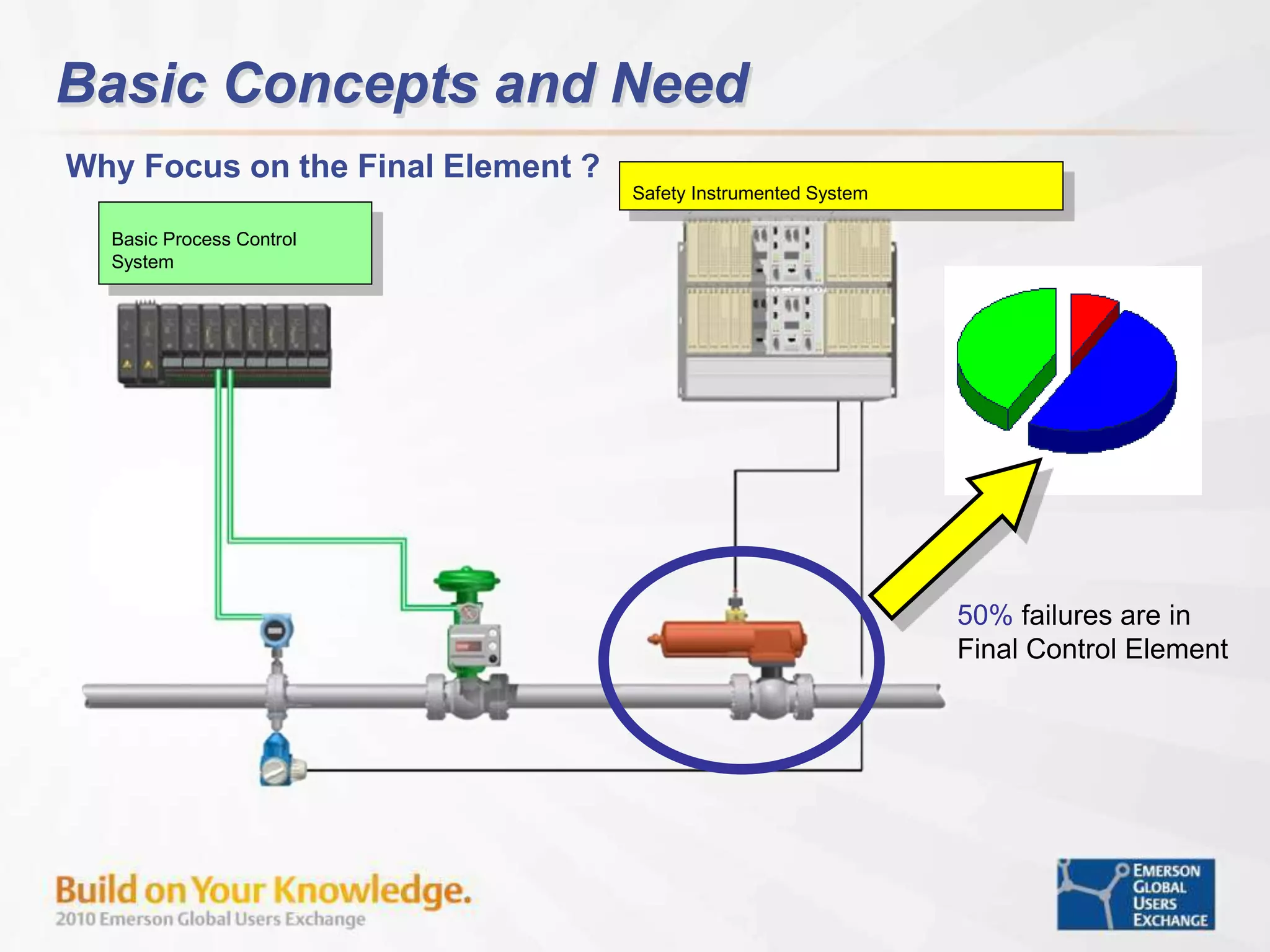 Basic Concepts and Need

Why Focus on the Final Element ?

Safety Instrumented System

Basic Process Control System

50% failures are in Final Control Element

Build on Your Knowledge.
2010 Emerson Global Users Exchange

EMERSON GLOBAL USERS EXCHANGE